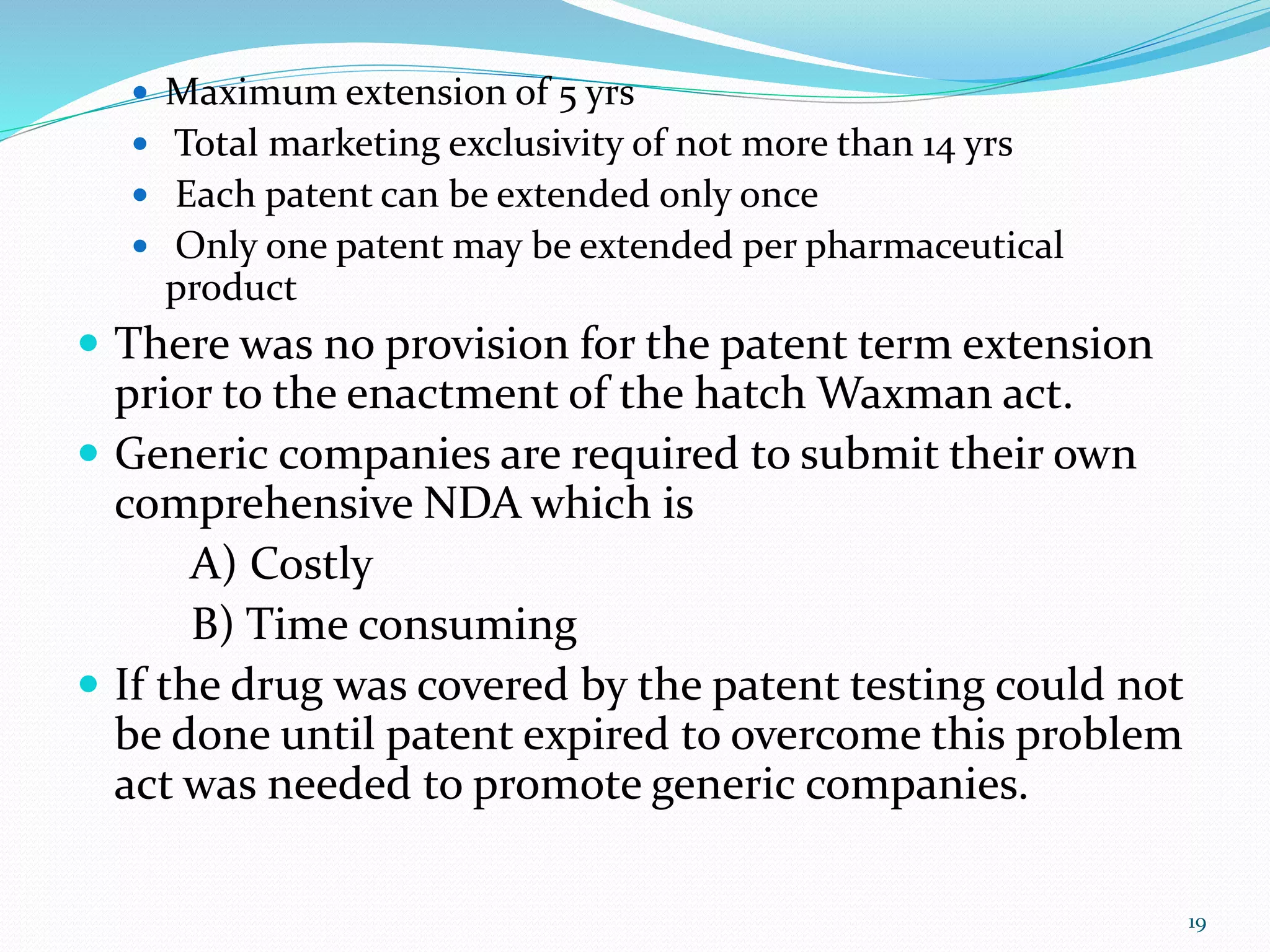 - Maximum extension of 5 yrs
- Total marketing exclusivity of not more than 14 yrs
- Each patent can be extended only once
- Only one patent may be extended per pharmaceutical product

- There was no provision for the patent term extension prior to the enactment of the hatch Waxman act.
- Generic companies are required to submit their own comprehensive NDA which is

A) Costly

B) Time consuming

- If the drug was covered by the patent testing could not be done until patent expired to overcome this problem act was needed to promote generic companies.

19